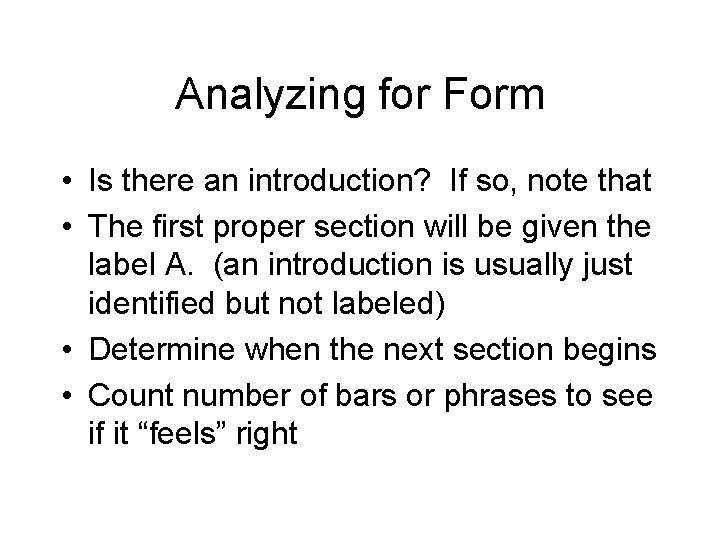 Analyzing for Form

• Is there an introduction?  If so, note that
• The first proper section will be given the label A.  (an introduction is usually just identified but not labeled)
• Determine when the next section begins
• Count number of bars or phrases to see if it “feels” right